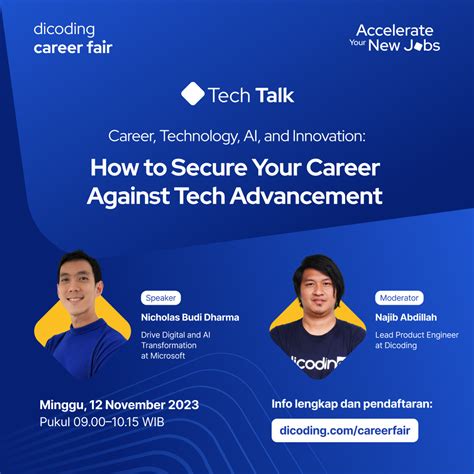 dicoding
career fair

Accelerate
Your New Jobs

Tech Talk

Career, Technology, AI, and Innovation:

How to Secure Your Career Against Tech Advancement

Speaker
Nicholas Budi Dharma
Drive Digital and AI Transformation at Microsoft

Moderator
Najib Abdillah
Lead Product Engineer at Dicoding

dicodin

Minggu, 12 November 2023
Pukul 09.00–10.15 WIB

Info lengkap dan pendaftaran:
dicoding.com/careerfair